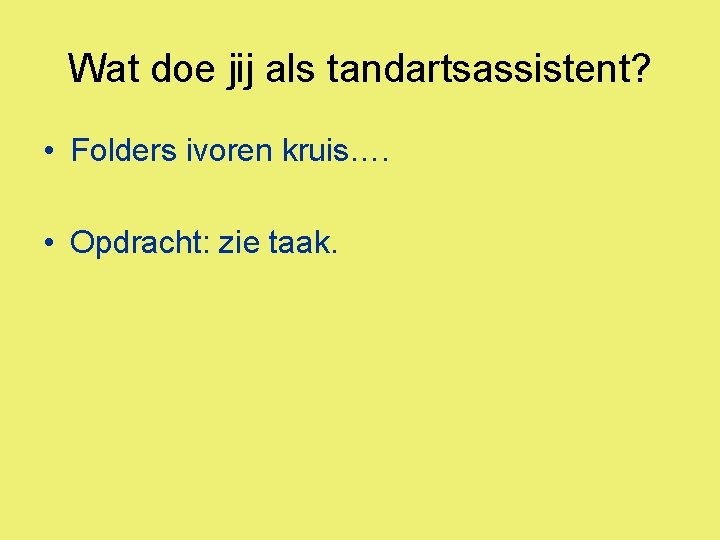 Wat doe jij als tandartsassistent?

• Folders ivoren kruis….

• Opdracht: zie taak.